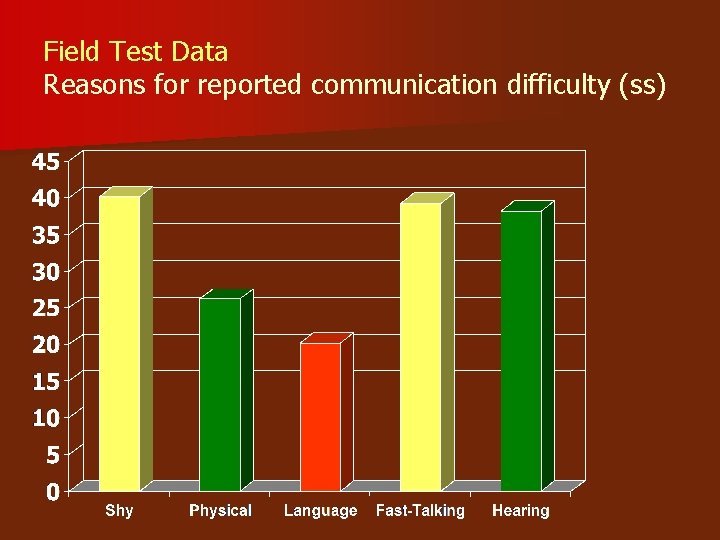 Field Test Data
Reasons for reported communication difficulty (ss)

45
40
35
30
25
20
15
10
5
0

Shy
Physical
Language
Fast-Talking
Hearing